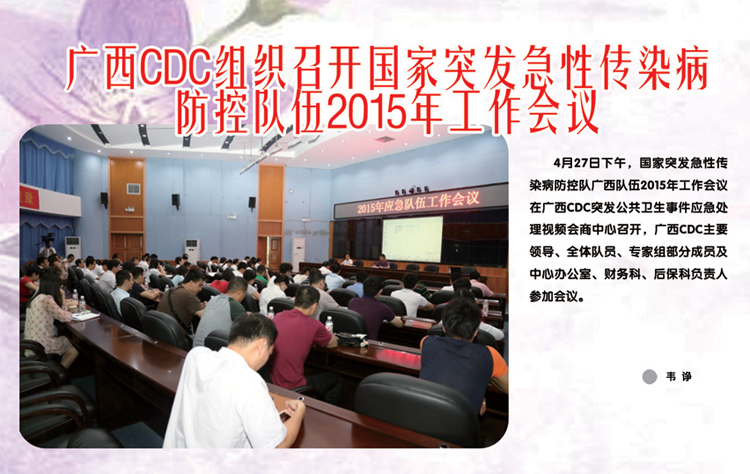 广西CDC组织召开国家突发急性传染病防控队伍2015年工作会议

2015年应急队伍工作会议

4月27日下午，国家突发急性传染病防控队广西队伍2015年工作会议在广西CDC突发公共卫生事件应急处理视频会商中心召开，广西CDC主要领导、全体队员、专家组部分成员及中心办公室、财务科、后保科负责人参加会议。

韦 诤